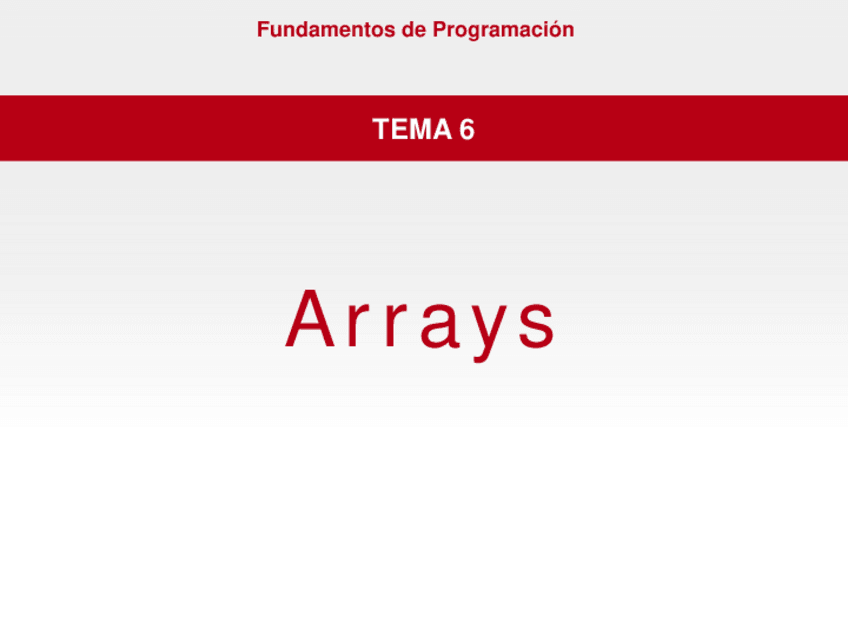 Fundamentos de Programación

TEMA 6

Arrays